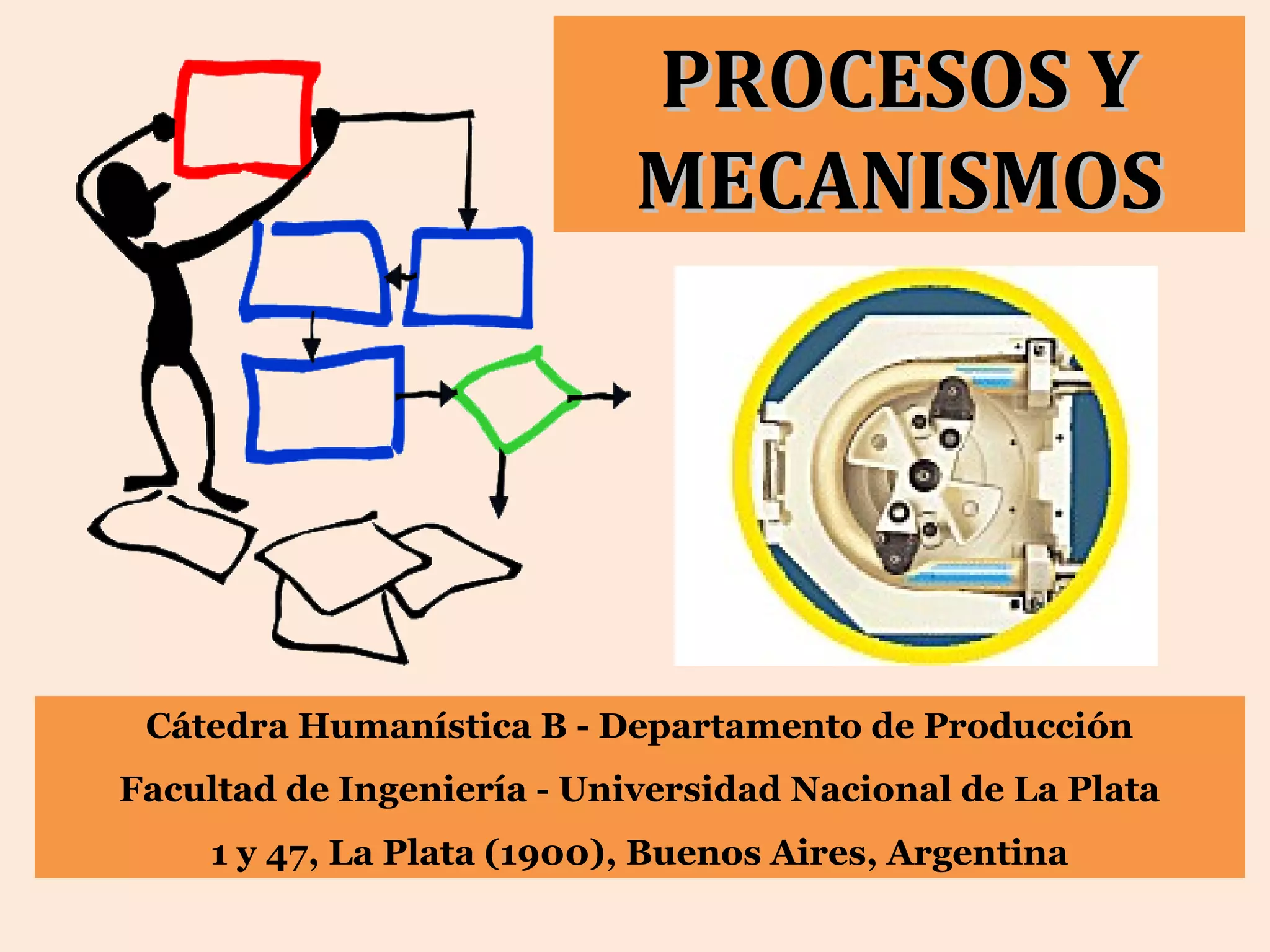 PROCESOS Y MECANISMOS

Cátedra Humanística B - Departamento de Producción

Facultad de Ingeniería - Universidad Nacional de La Plata

1 y 47, La Plata (1900), Buenos Aires, Argentina